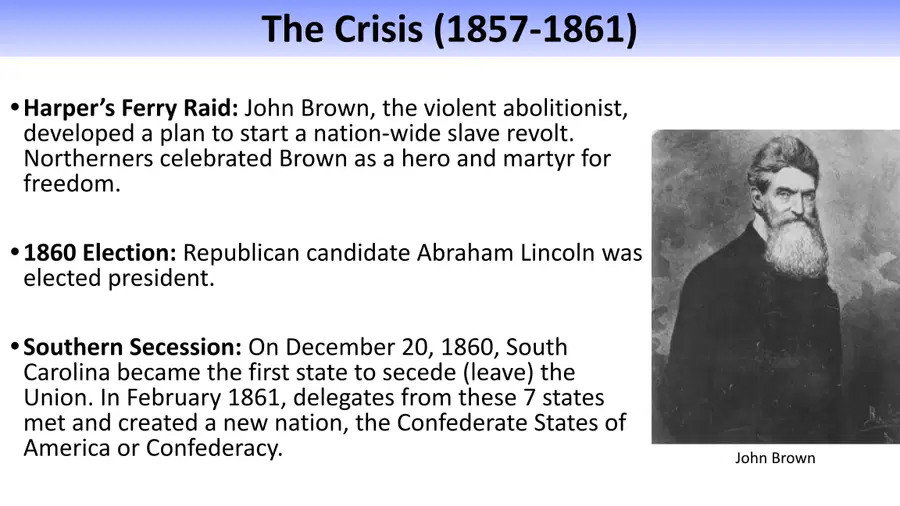 The Crisis (1857-1861)

• Harper's Ferry Raid: John Brown, the violent abolitionist, developed a plan to start a nation-wide slave revolt. Northerners celebrated Brown as a hero and martyr for freedom.

• 1860 Election: Republican candidate Abraham Lincoln was elected president.

• Southern Secession: On December 20, 1860, South Carolina became the first state to secede (leave) the Union. In February 1861, delegates from these 7 states met and created a new nation, the Confederate States of America or Confederacy.

John Brown